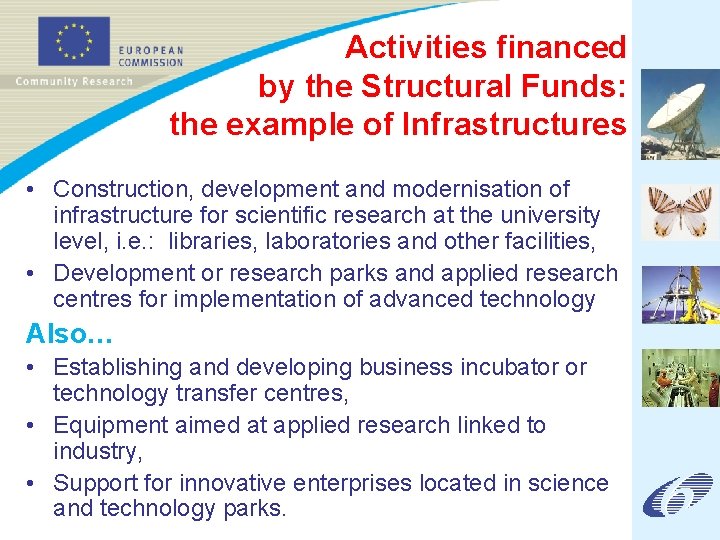 EUROPEAN COMMISSION
Community Research

Activities financed by the Structural Funds: the example of Infrastructures

• Construction, development and modernisation of infrastructure for scientific research at the university level, i.e.: libraries, laboratories and other facilities,
• Development or research parks and applied research centres for implementation of advanced technology

Also…

• Establishing and developing business incubator or technology transfer centres,
• Equipment aimed at applied research linked to industry,
• Support for innovative enterprises located in science and technology parks.